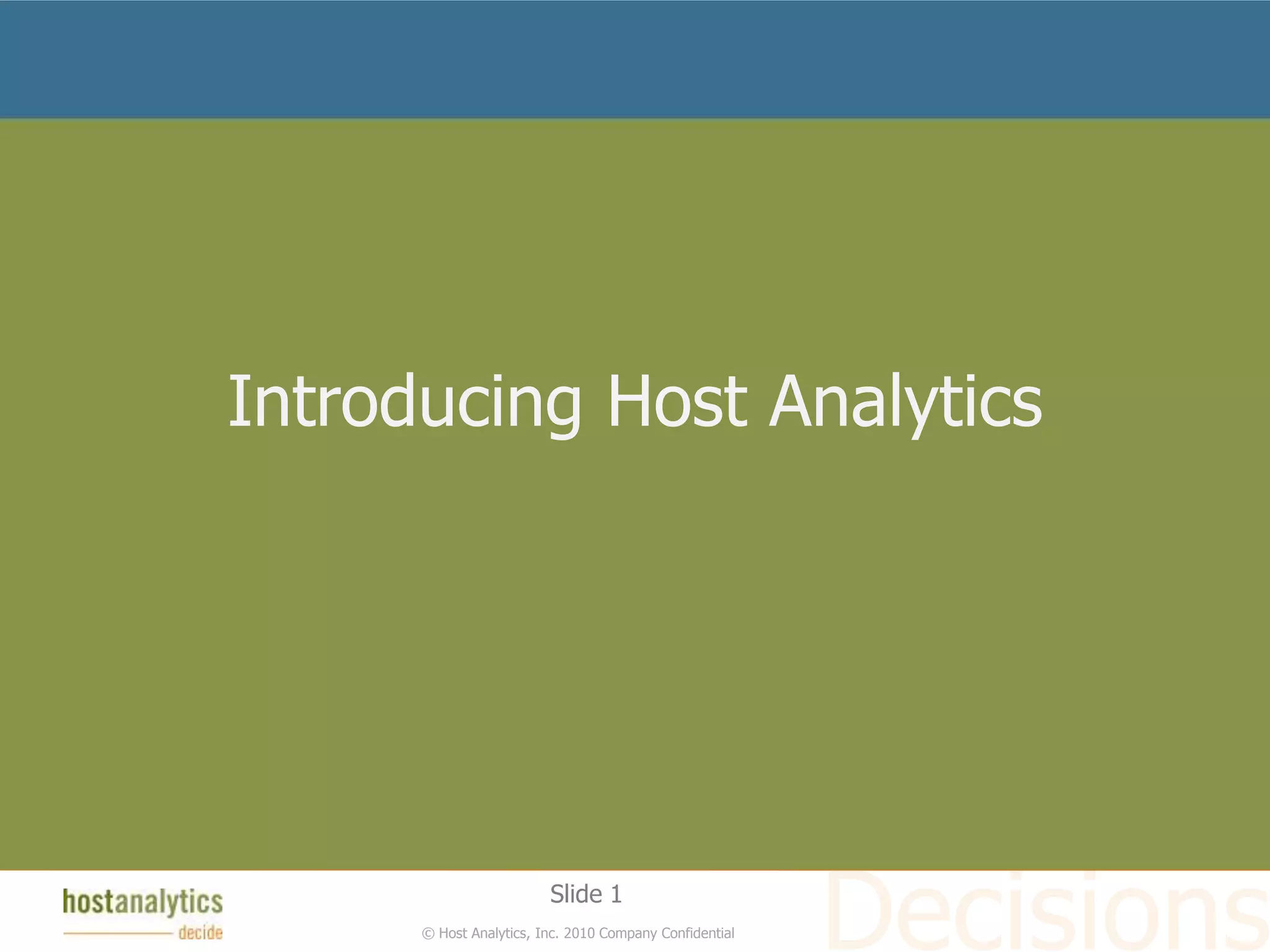 Introducing Host Analytics

hostanalytics
decide

Slide 1

© Host Analytics, Inc. 2010 Company Confidential

Decisions